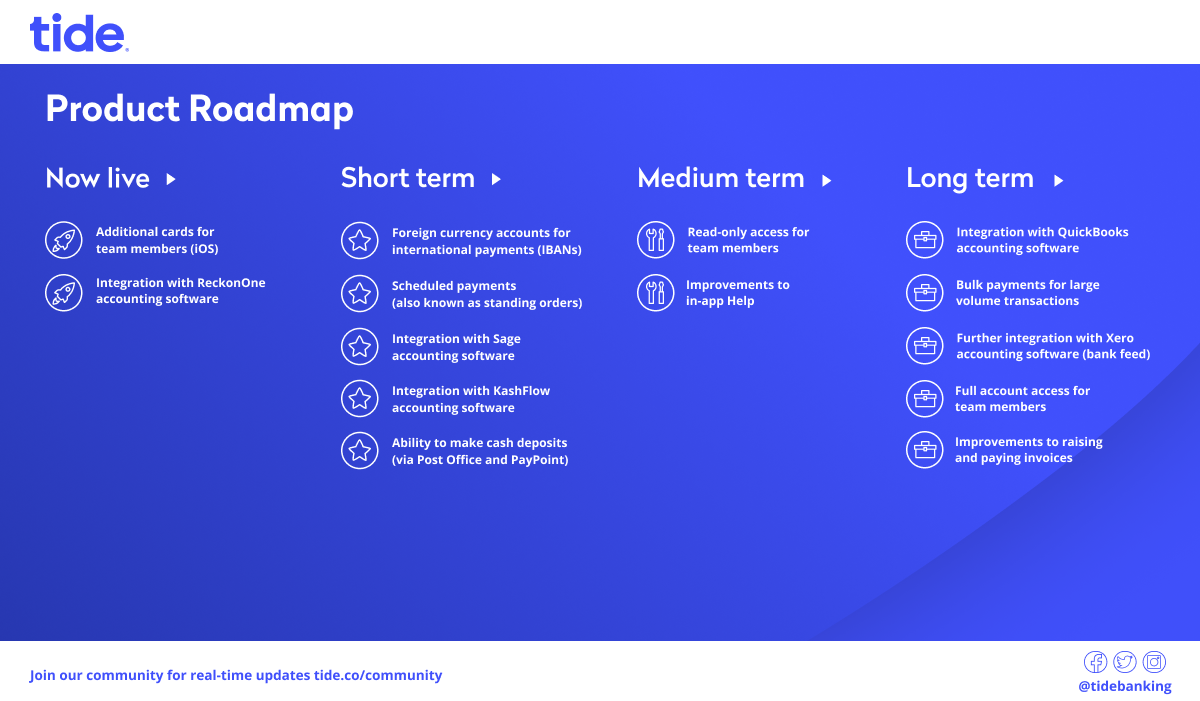 tide

Product Roadmap

Now live

Additional cards for team members (iOS)

Integration with ReckonOne accounting software

Short term

Foreign currency accounts for international payments (IBANs)

Scheduled payments (also known as standing orders)

Integration with Sage accounting software

Integration with KashFlow accounting software

Ability to make cash deposits (via Post Office and PayPoint)

Medium term

Read-only access for team members

Improvements to in-app Help

Long term

Integration with QuickBooks accounting software

Bulk payments for large volume transactions

Further integration with Xero accounting software (bank feed)

Full account access for team members

Improvements to raising and paying invoices

Join our community for real-time updates tide.co/community

@tidebanking